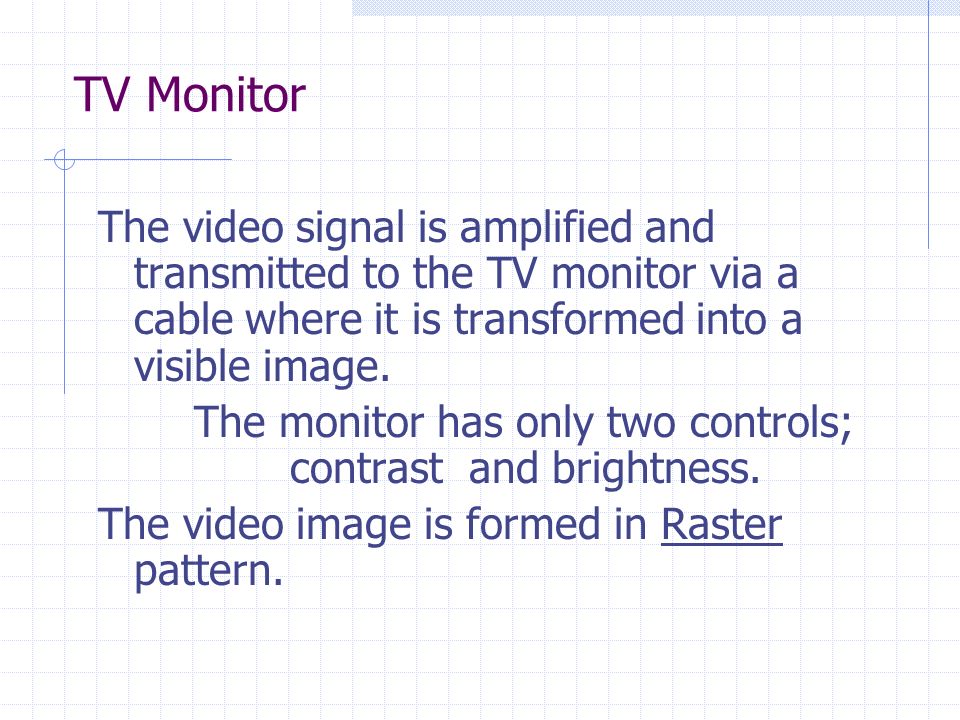 TV Monitor

The video signal is amplified and transmitted to the TV monitor via a cable where it is transformed into a visible image.

The monitor has only two controls; contrast and brightness.

The video image is formed in Raster pattern.